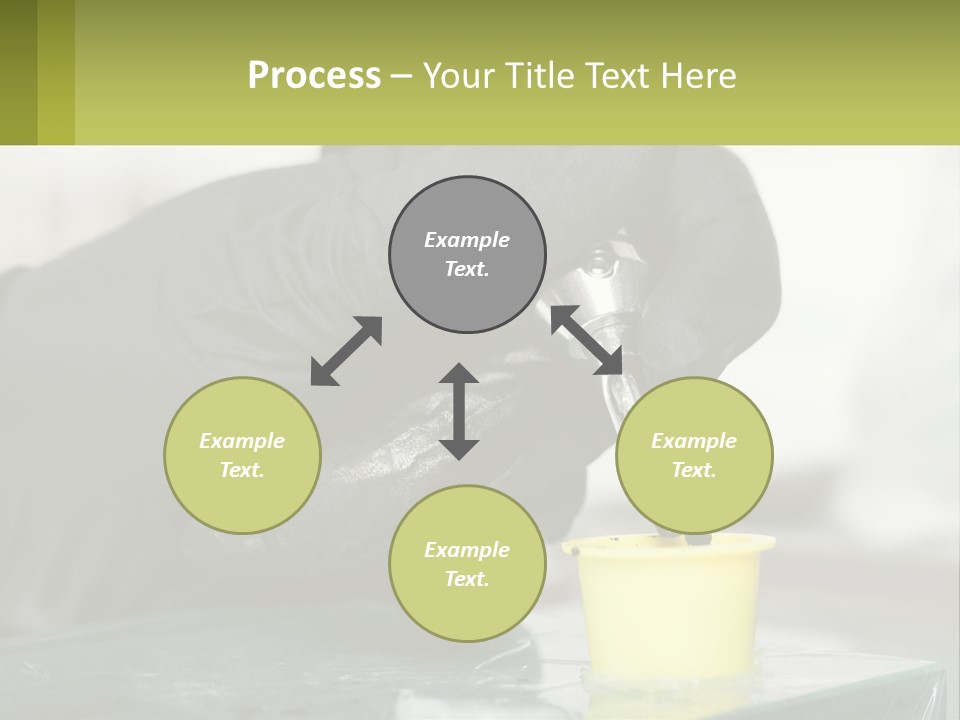 Process – Your Title Text Here

Example Text.

Example Text.

Example Text.

Example Text.